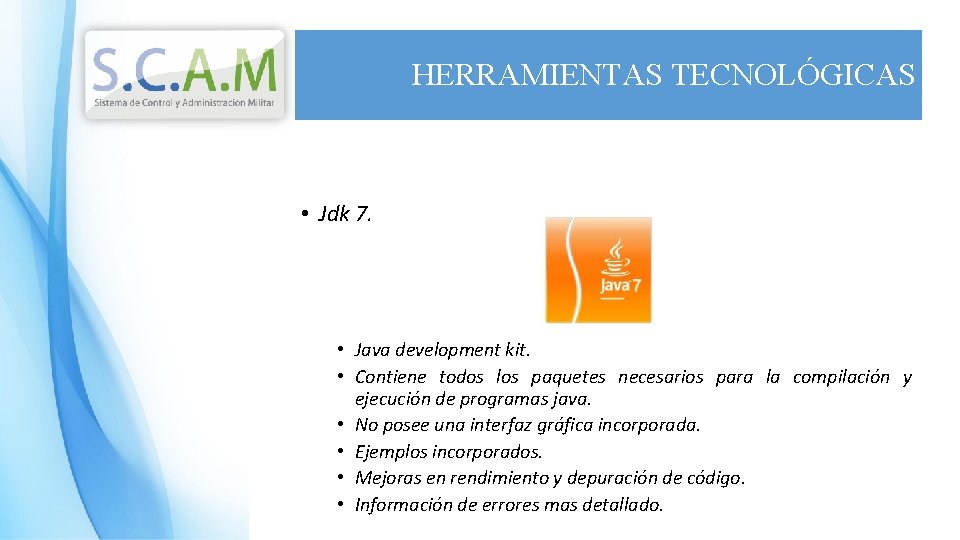 S.C.A.M
Sistema de Control y Administracion Militar

HERRAMIENTAS TECNOLÓGICAS

• Jdk 7.

Java 7

• Java development kit.
• Contiene todos los paquetes necesarios para la compilación y ejecución de programas java.
• No posee una interfaz gráfica incorporada.
• Ejemplos incorporados.
• Mejoras en rendimiento y depuración de código.
• Información de errores mas detallado.